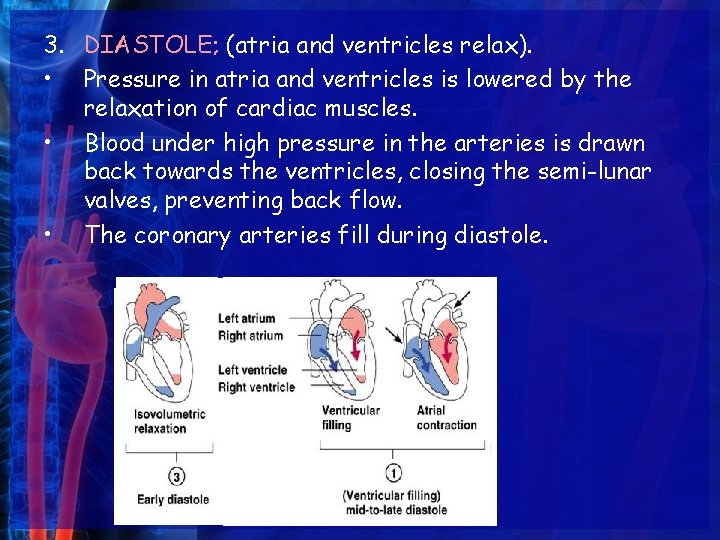 3. DIASTOLE; (atria and ventricles relax).

• Pressure in atria and ventricles is lowered by the relaxation of cardiac muscles.

• Blood under high pressure in the arteries is drawn back towards the ventricles, closing the semi-lunar valves, preventing back flow.

• The coronary arteries fill during diastole.

Left atrium
Right atrium
Left ventricle
Right ventricle

Isovolumetric relaxation

Ventricular filling

Atrial contraction

3
Early diastole

1
(Ventricular filling)
mid-to-late diastole